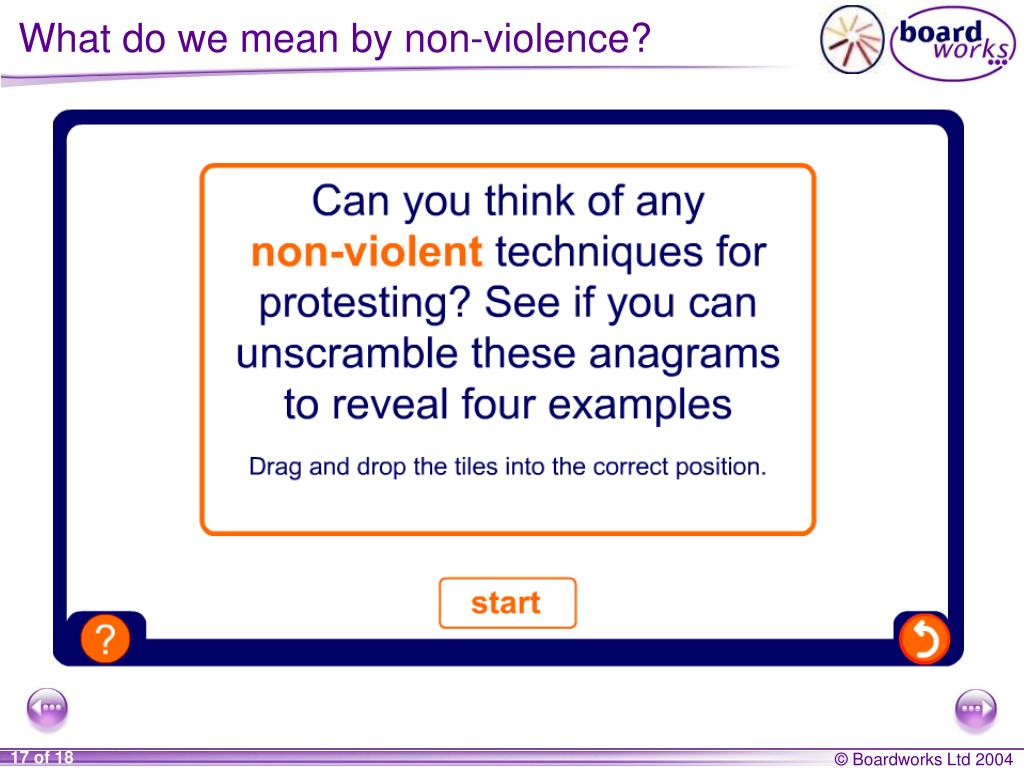 What do we mean by non-violence?

board works

Can you think of any non-violent techniques for protesting? See if you can unscramble these anagrams to reveal four examples

Drag and drop the tiles into the correct position.

start

?

17 of 18

© Boardworks Ltd 2004